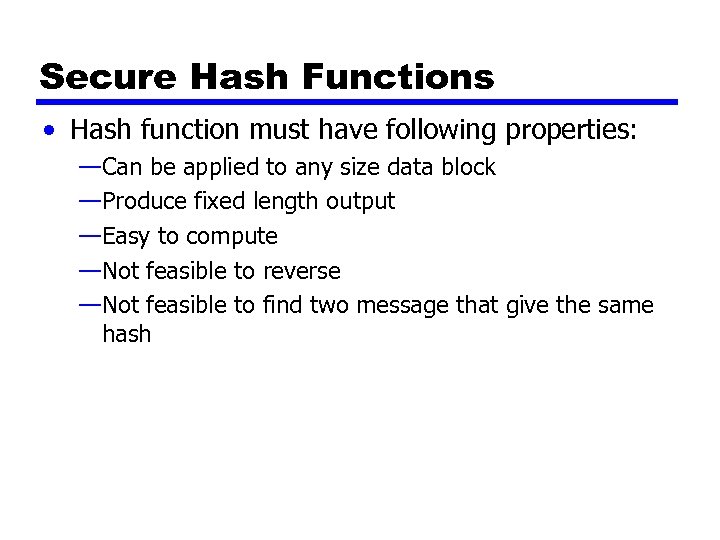 Secure Hash Functions

• Hash function must have following properties:
—Can be applied to any size data block
—Produce fixed length output
—Easy to compute
—Not feasible to reverse
—Not feasible to find two message that give the same hash